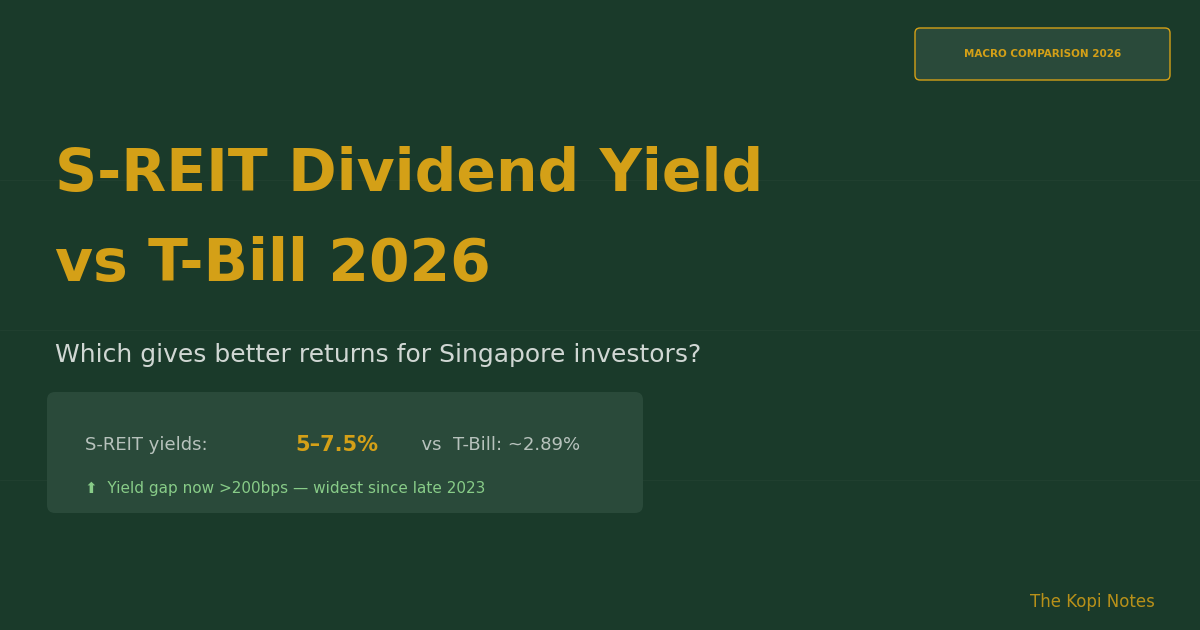 MACRO COMPARISON 2026

S-REIT Dividend Yield vs T-Bill 2026

Which gives better returns for Singapore investors?

S-REIT yields: 5–7.5% vs T-Bill: ~2.89%

⬆ Yield gap now >200bps — widest since late 2023

The Kopi Notes